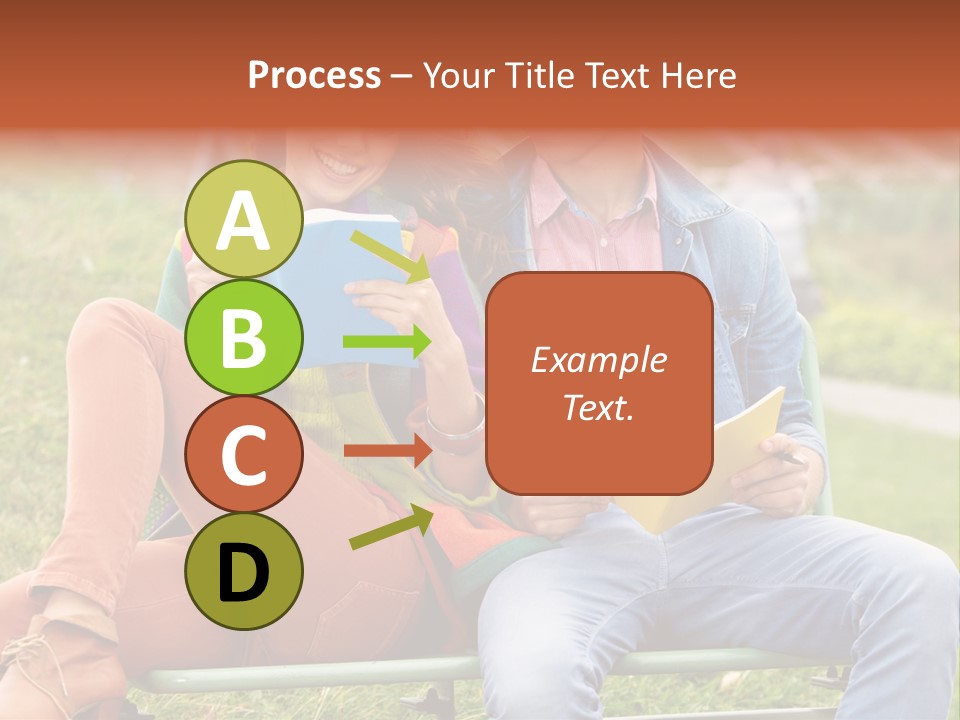 Process – Your Title Text Here

A

B

C

D

Example Text.